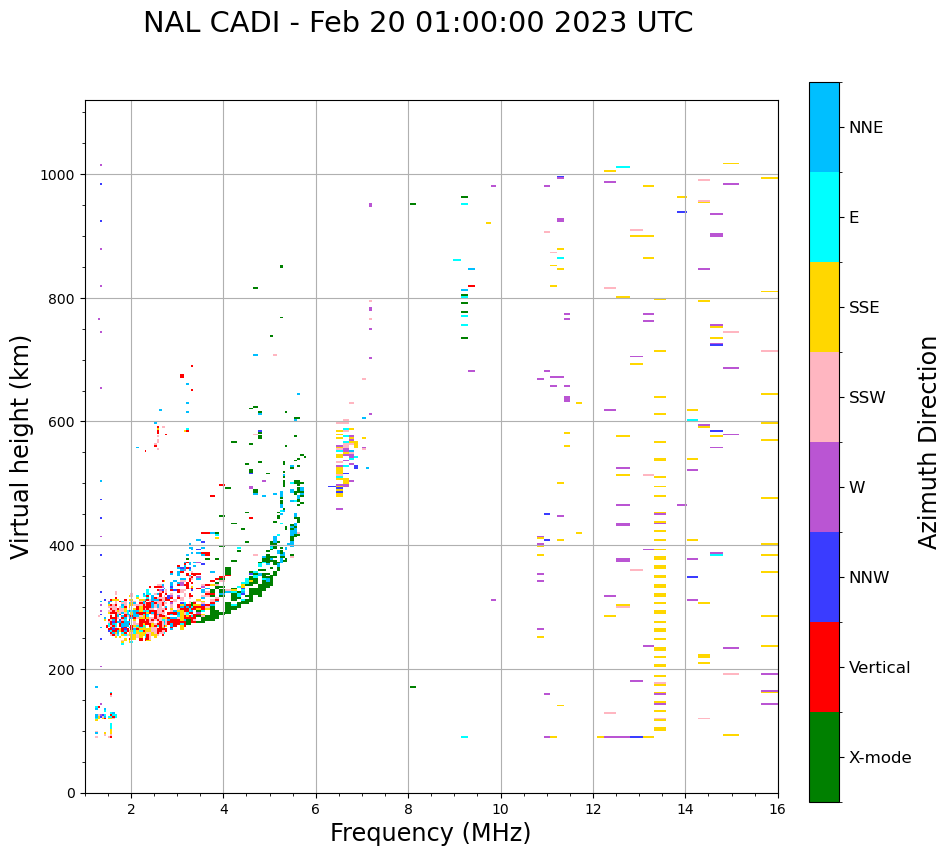 NAL CADI - Feb 20 01:00:00 2023 UTC

Virtual height (km)

1000
800
600
400
200
0

2 4 6 8 10 12 14 16

Frequency (MHz)

NNE
E
SSE
SSW
W
NNW
Vertical
X-mode

Azimuth Direction